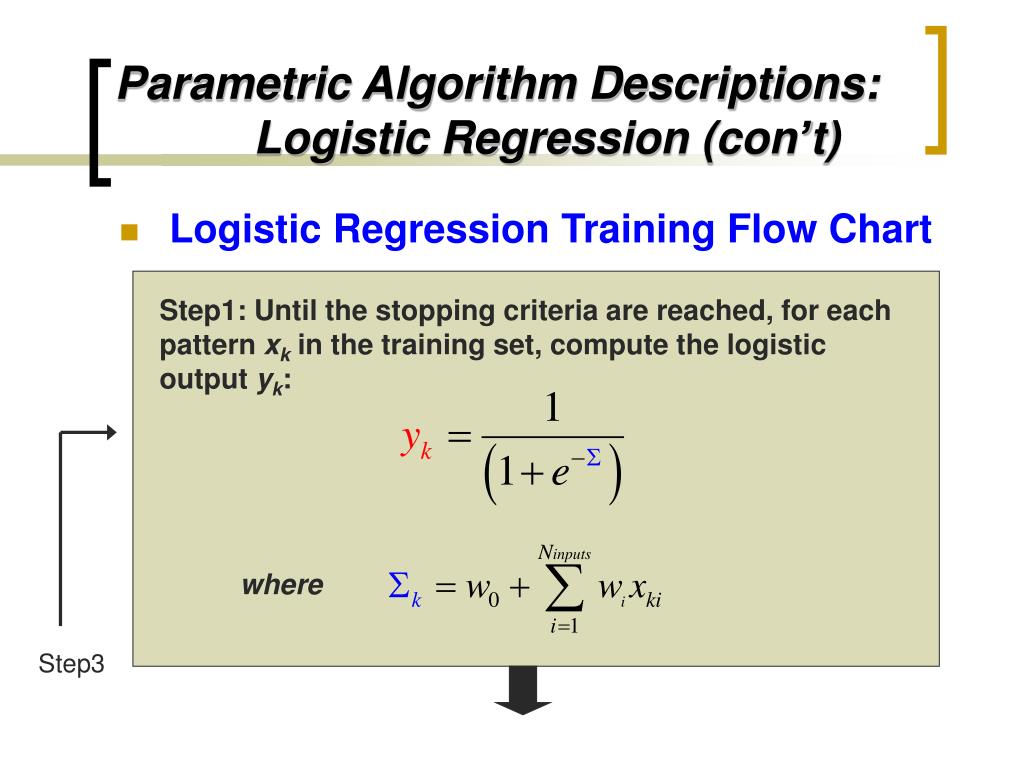 Parametric Algorithm Descriptions: Logistic Regression (con't)

Logistic Regression Training Flow Chart

Step1: Until the stopping criteria are reached, for each pattern $x_k$ in the training set, compute the logistic output $y_k$:

$y_k = \frac{1}{\left(1 + e^{-\Sigma}\right)}$

where $\Sigma_k = w_0 + \sum_{i=1}^{N_{inputs}} w_i x_{ki}$

Step3